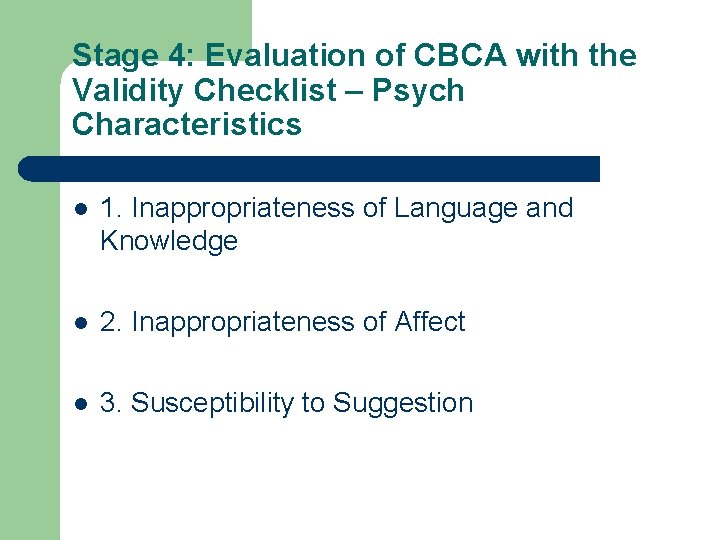 Stage 4: Evaluation of CBCA with the Validity Checklist – Psych Characteristics

• 1. Inappropriateness of Language and Knowledge

• 2. Inappropriateness of Affect

• 3. Susceptibility to Suggestion